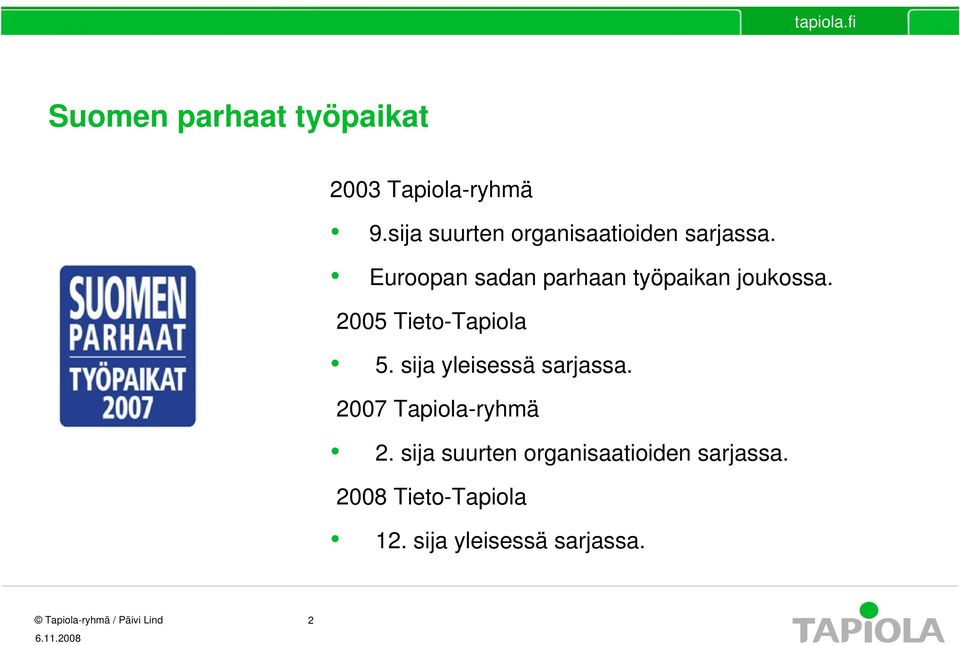 tapiola.fi

Suomen parhaat työpaikat

SUOMEN PARHAAT TYÖPAIKAT 2007

2003 Tapiola-ryhmä

• 9.sija suurten organisaatioiden sarjassa.
• Euroopan sadan parhaan työpaikan joukossa.

2005 Tieto-Tapiola

• 5. sija yleisessä sarjassa.

2007 Tapiola-ryhmä

• 2. sija suurten organisaatioiden sarjassa.

2008 Tieto-Tapiola

• 12. sija yleisessä sarjassa.

© Tapiola-ryhmä / Päivi Lind
6.11.2008

2

TAPIOLA